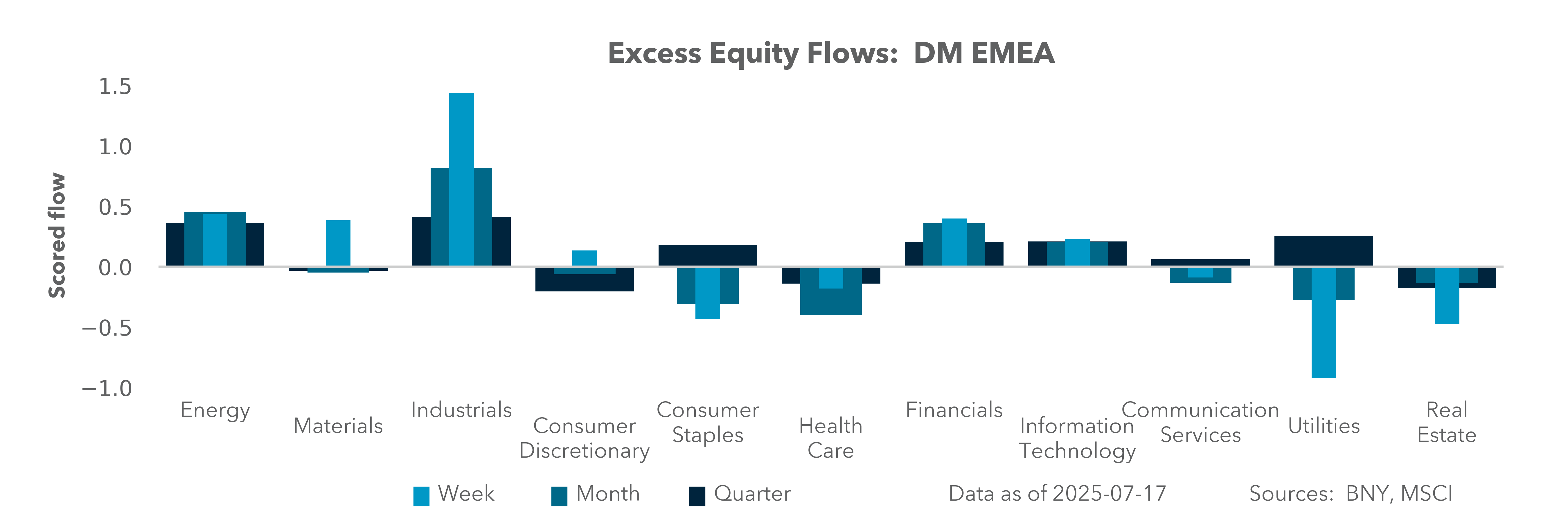 Excess Equity Flows: DM EMEA

Scored flow

1.5
1.0
0.5
0.0
−0.5
−1.0

Energy
Materials
Industrials
Consumer Discretionary
Consumer Staples
Health Care
Financials
Information Technology
Communication Services
Utilities
Real Estate

Week
Month
Quarter

Data as of 2025-07-17

Sources: BNY, MSCI